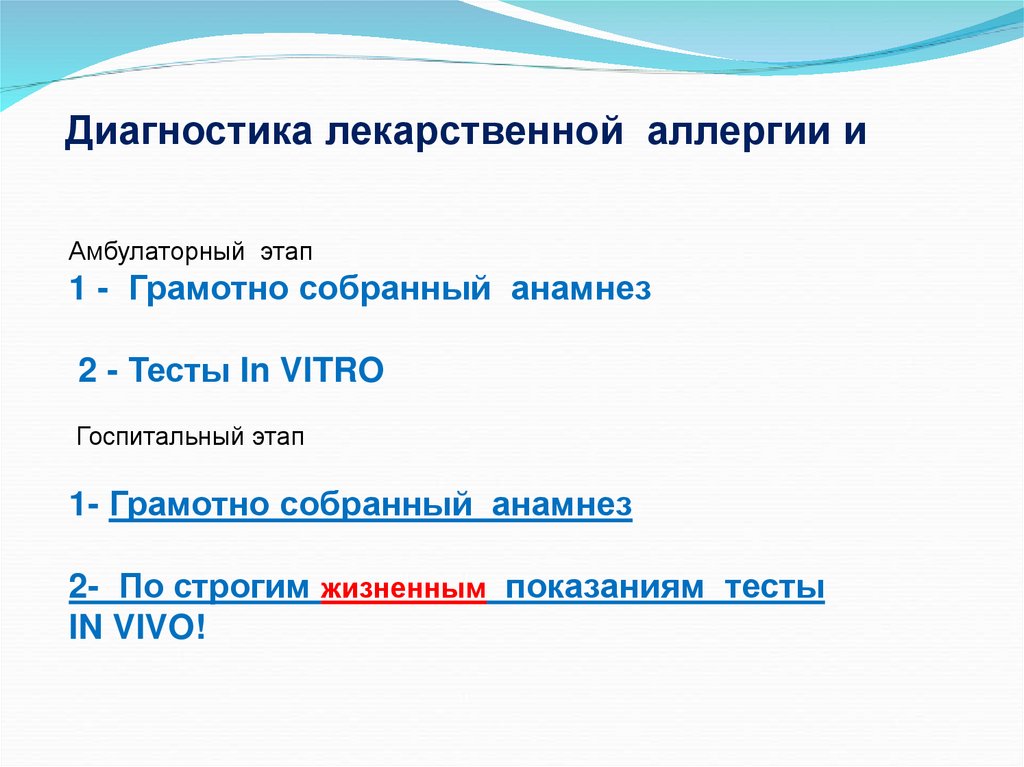 Диагностика лекарственной аллергии и

Амбулаторный этап

1 - Грамотно собранный анамнез

2 - Тесты In VITRO

Госпитальный этап

1- Грамотно собранный анамнез

2- По строгим жизненным показаниям тесты IN VIVO!